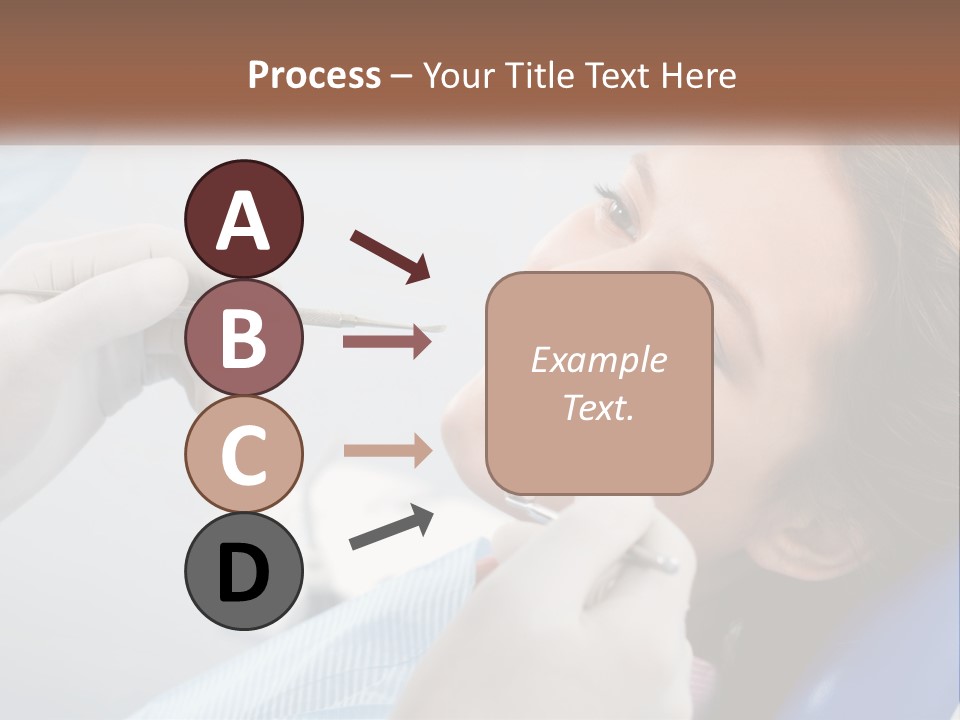 Process – Your Title Text Here

A

B

C

D

Example Text.